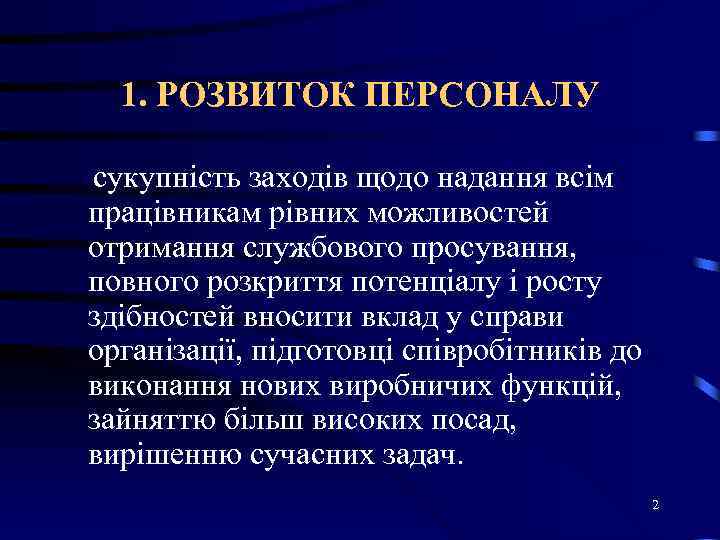 1. РОЗВИТОК ПЕРСОНАЛУ

сукупність заходів щодо надання всім працівникам рівних можливостей отримання службового просування, повного розкриття потенціалу і росту здібностей вносити вклад у справи організації, підготовці співробітників до виконання нових виробничих функцій, зайняттю більш високих посад, вирішенню сучасних задач.

2